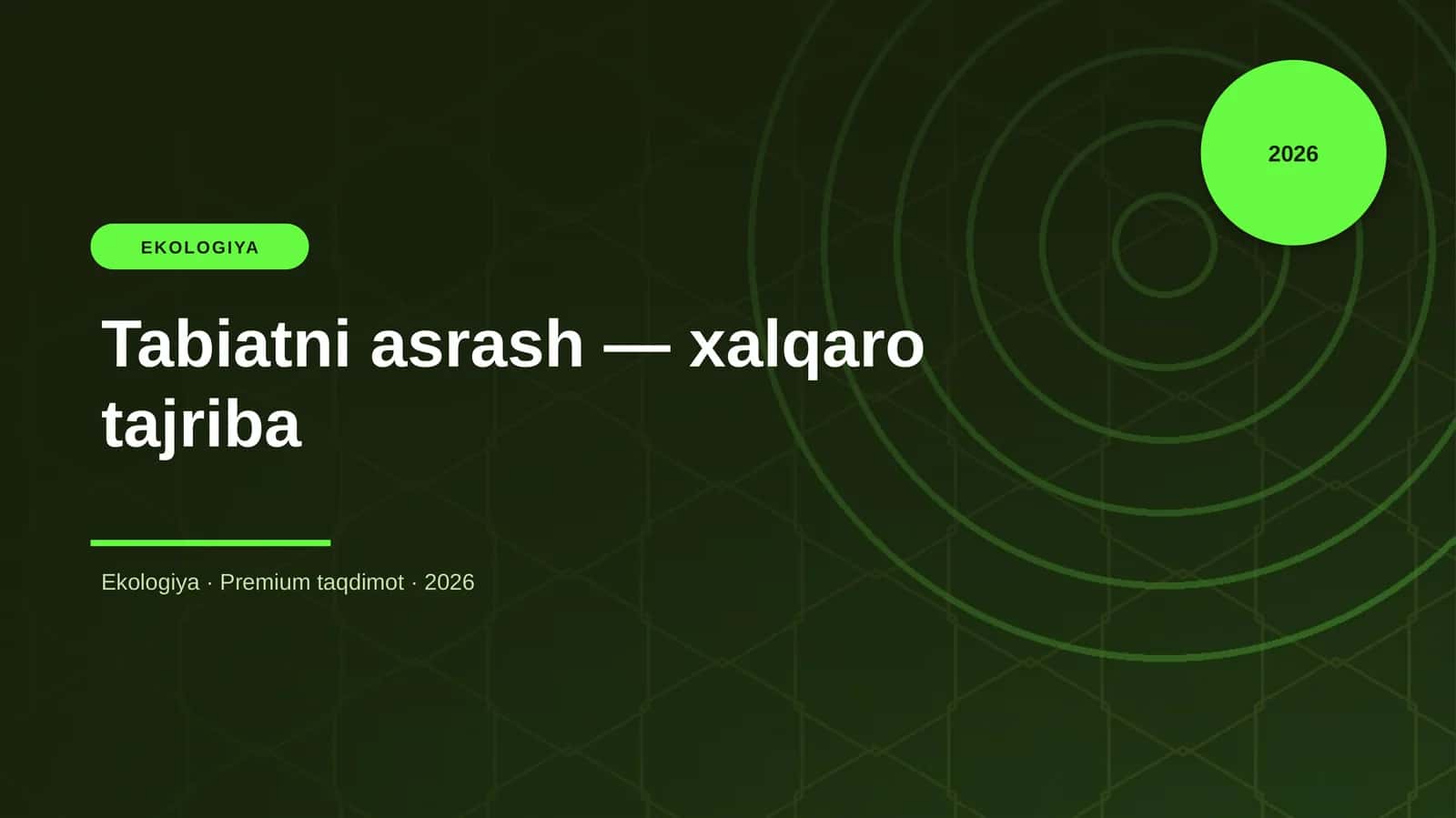 2026

EKOLOGIYA

Tabiatni asrash — xalqaro tajriba

Ekologiya · Premium taqdimot · 2026